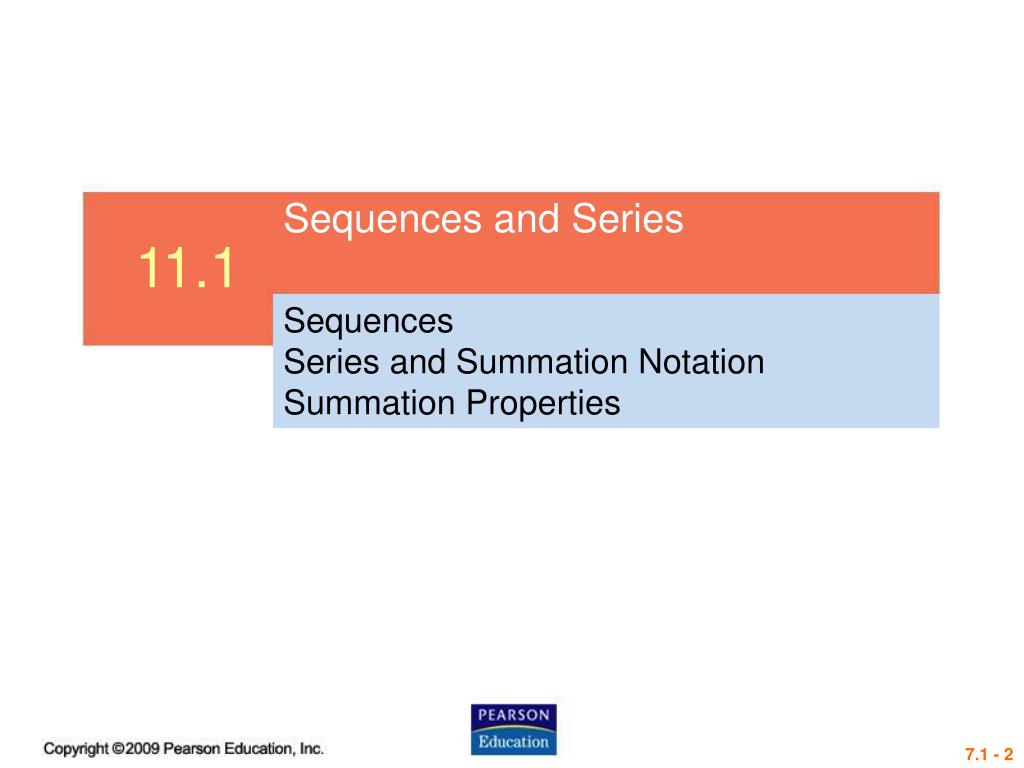 11.1

Sequences and Series

Sequences
Series and Summation Notation
Summation Properties

Copyright ©2009 Pearson Education, Inc.

PEARSON
Education

7.1 - 2